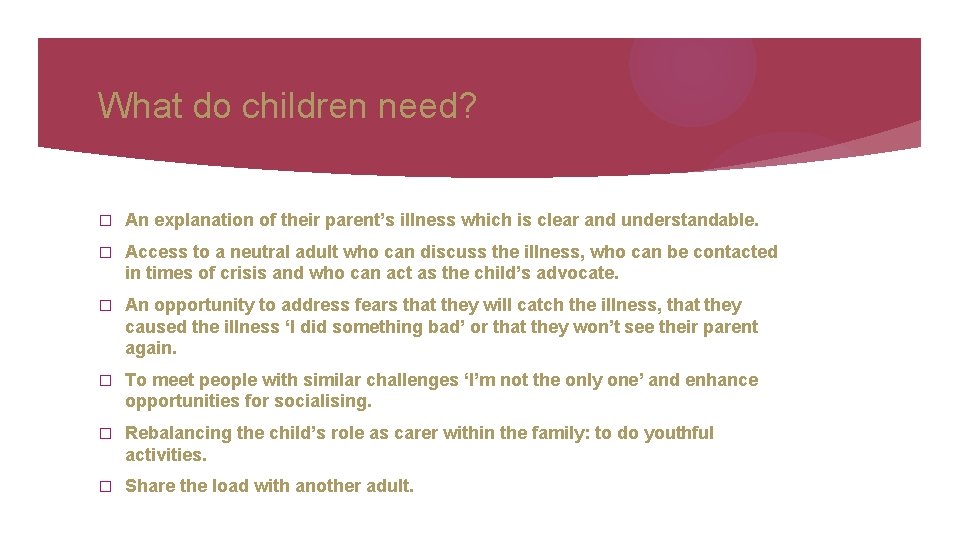 What do children need?

□ An explanation of their parent’s illness which is clear and understandable.

□ Access to a neutral adult who can discuss the illness, who can be contacted in times of crisis and who can act as the child’s advocate.

□ An opportunity to address fears that they will catch the illness, that they caused the illness ‘I did something bad’ or that they won’t see their parent again.

□ To meet people with similar challenges ‘I’m not the only one’ and enhance opportunities for socialising.

□ Rebalancing the child’s role as carer within the family: to do youthful activities.

□ Share the load with another adult.